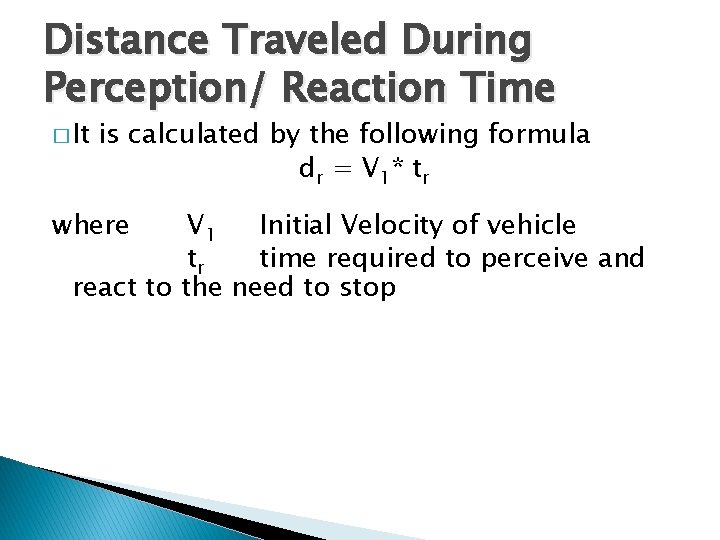 Distance Traveled During Perception/ Reaction Time

□ It is calculated by the following formula

$d_r = V_1 * t_r$

where $V_1$ Initial Velocity of vehicle
$t_r$ time required to perceive and react to the need to stop